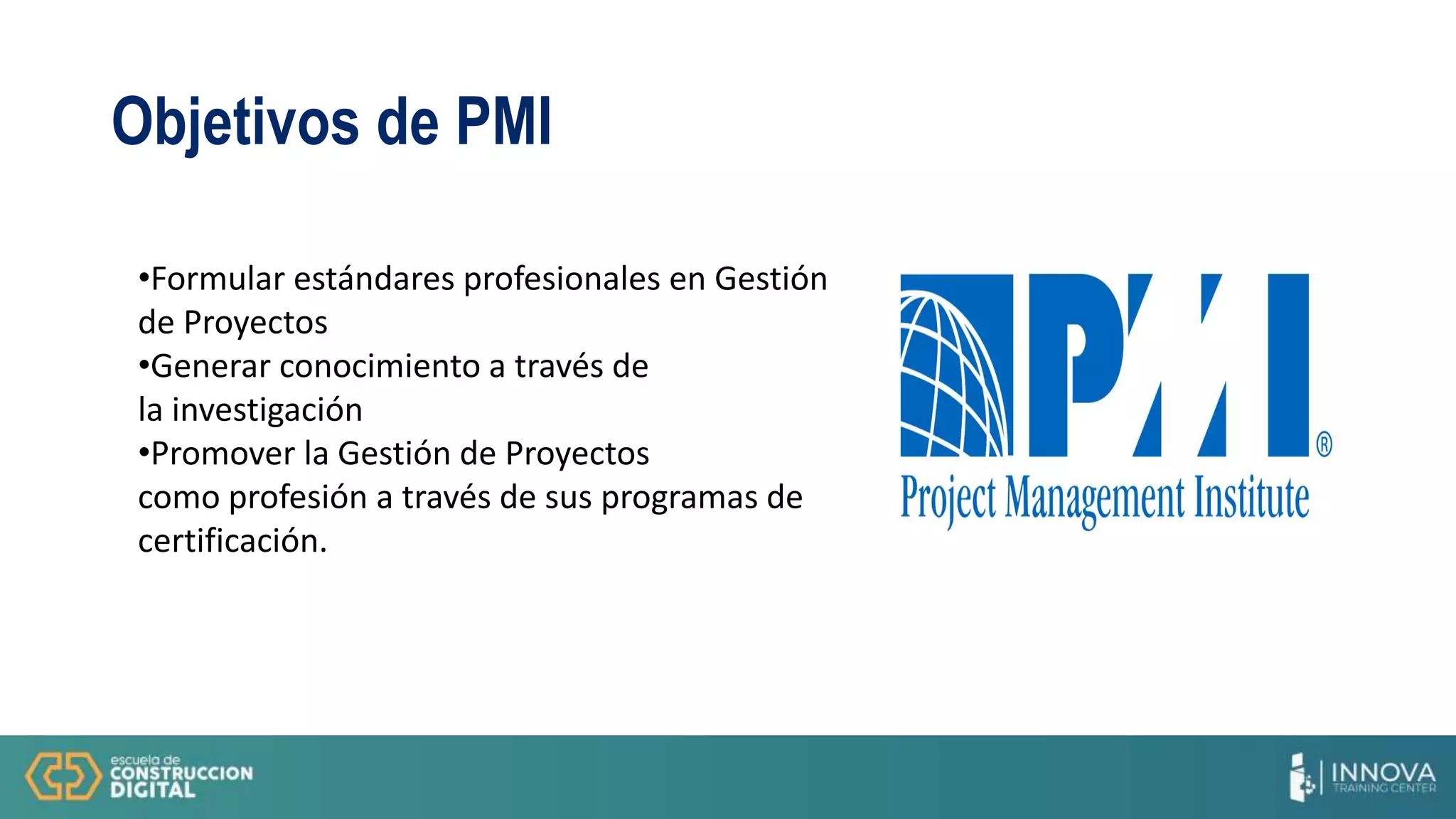 Objetivos de PMI

•Formular estándares profesionales en Gestión de Proyectos
•Generar conocimiento a través de la investigación
•Promover la Gestión de Proyectos como profesión a través de sus programas de certificación.

PMI®
Project Management Institute

escuela de CONSTRUCCION DIGITAL

INNOVA TRAINING CENTER